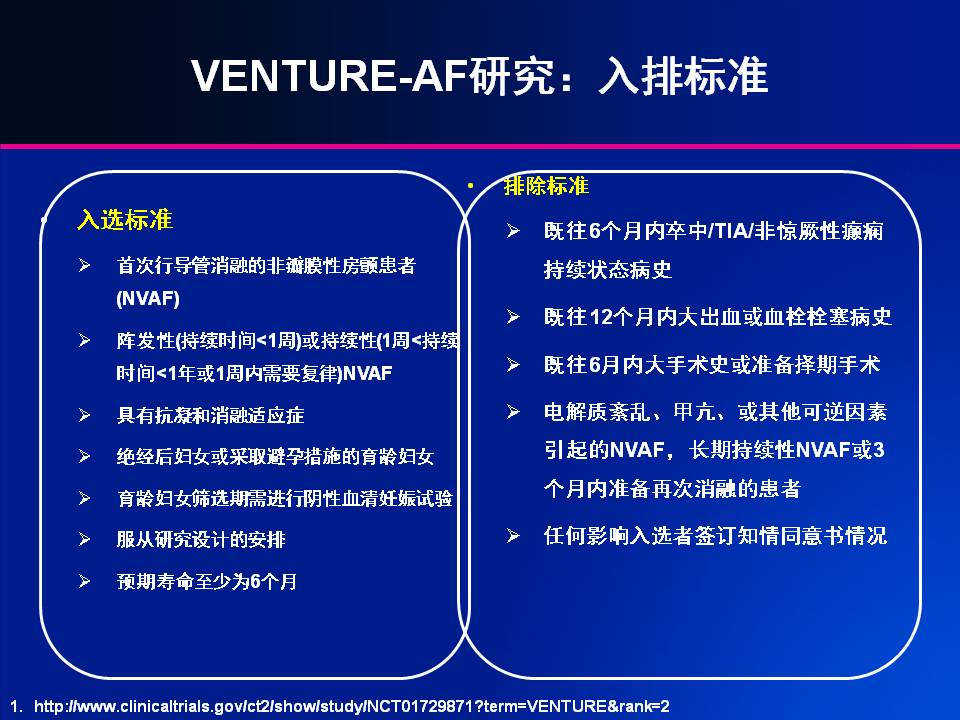 VENTURE-AF研究：入排标准

• 入选标准

➢ 首次行导管消融的非瓣膜性房颤患者(NVAF)

➢ 阵发性(持续时间<1周)或持续性(1周<持续时间<1年或1周内需要复律)NVAF

➢ 具有抗凝和消融适应症

➢ 绝经后妇女或采取避孕措施的育龄妇女

➢ 育龄妇女筛选期需进行阴性血清妊娠试验

➢ 服从研究设计的安排

➢ 预期寿命至少为6个月

• 排除标准

➢ 既往6个月内卒中/TIA/非惊厥性癫痫持续状态病史

➢ 既往12个月内大出血或血栓栓塞病史

➢ 既往6月内大手术史或准备择期手术

➢ 电解质紊乱、甲亢、或其他可逆因素引起的NVAF，长期持续性NVAF或3个月内准备再次消融的患者

➢ 任何影响入选者签订知情同意书情况

1. http://www.clinicaltrials.gov/ct2/show/study/NCT01729871?term=VENTURE&rank=2